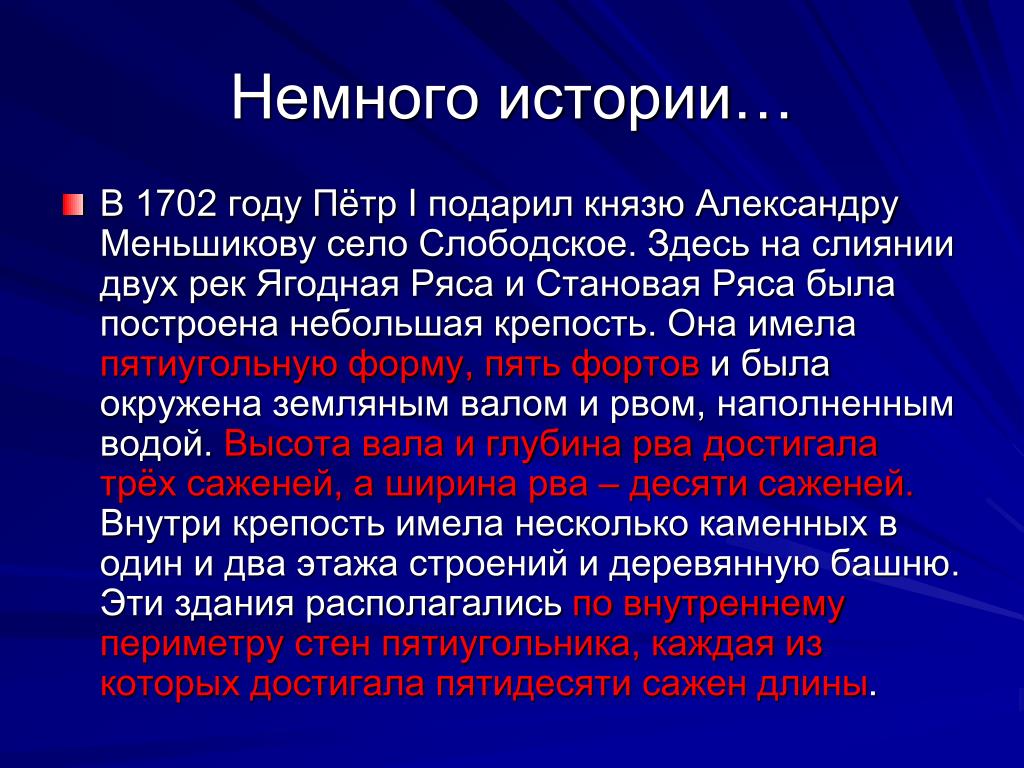 Немного истории…

В 1702 году Пётр I подарил князю Александру Меньшикову село Слободское. Здесь на слиянии двух рек Ягодная Ряса и Становая Ряса была построена небольшая крепость. Она имела пятиугольную форму, пять фортов и была окружена земляным валом и рвом, наполненным водой. Высота вала и глубина рва достигала трёх саженей, а ширина рва – десяти саженей. Внутри крепость имела несколько каменных в один и два этажа строений и деревянную башню. Эти здания располагались по внутреннему периметру стен пятиугольника, каждая из которых достигала пятидесяти сажен длины.